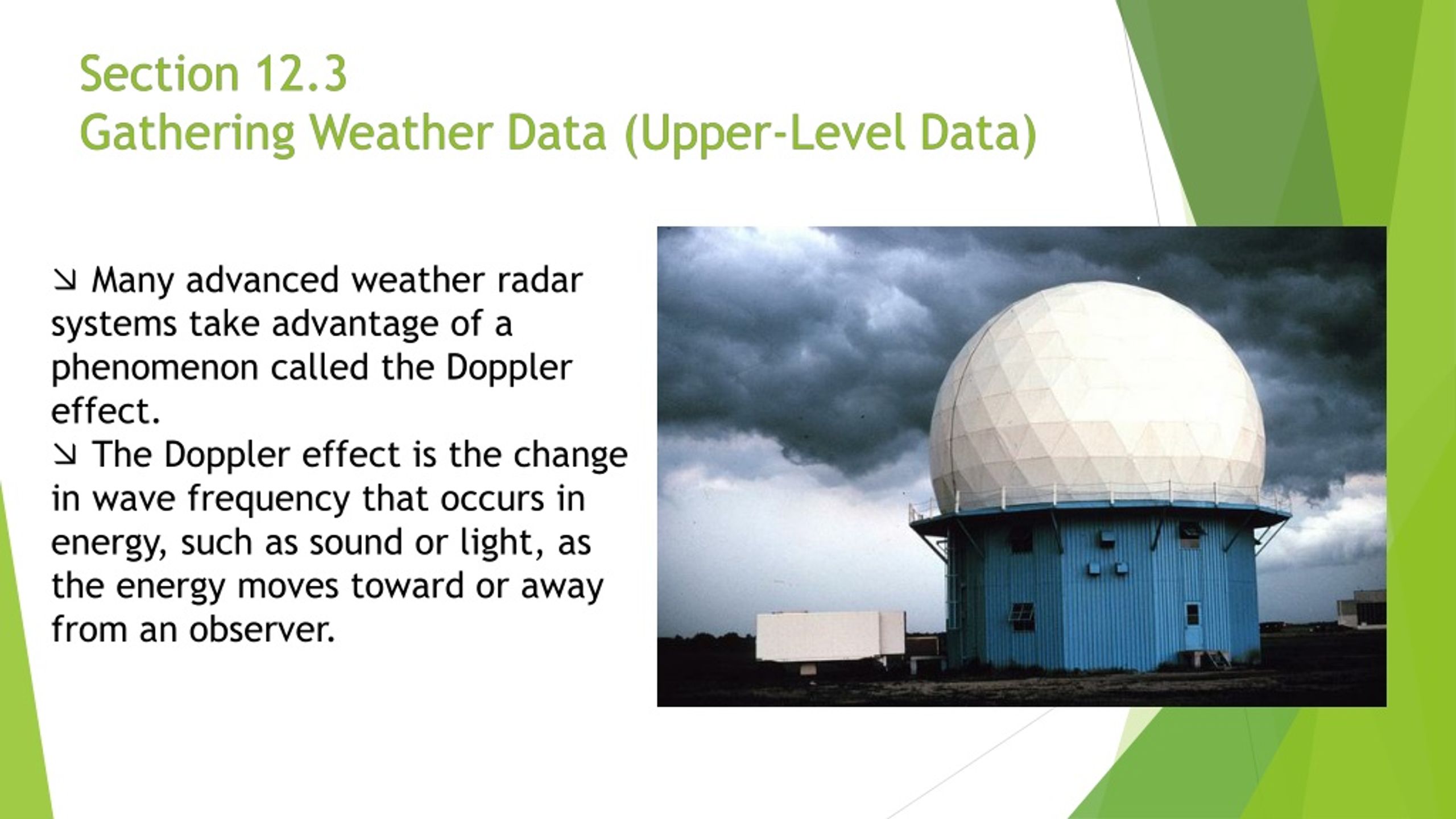 Section 12.3
Gathering Weather Data (Upper-Level Data)

↘ Many advanced weather radar systems take advantage of a phenomenon called the Doppler effect.
↘ The Doppler effect is the change in wave frequency that occurs in energy, such as sound or light, as the energy moves toward or away from an observer.